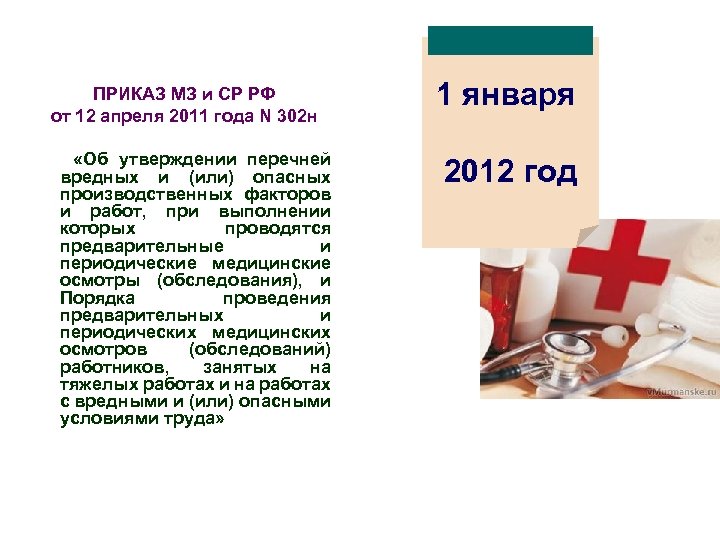 ПРИКАЗ МЗ и СР РФ
от 12 апреля 2011 года N 302н

«Об утверждении перечней вредных и (или) опасных производственных факторов и работ, при выполнении которых проводятся предварительные и периодические медицинские осмотры (обследования), и Порядка проведения предварительных и периодических медицинских осмотров (обследований) работников, занятых на тяжелых работах и на работах с вредными и (или) опасными условиями труда»

1 января

2012 год

vMurmanske.ru